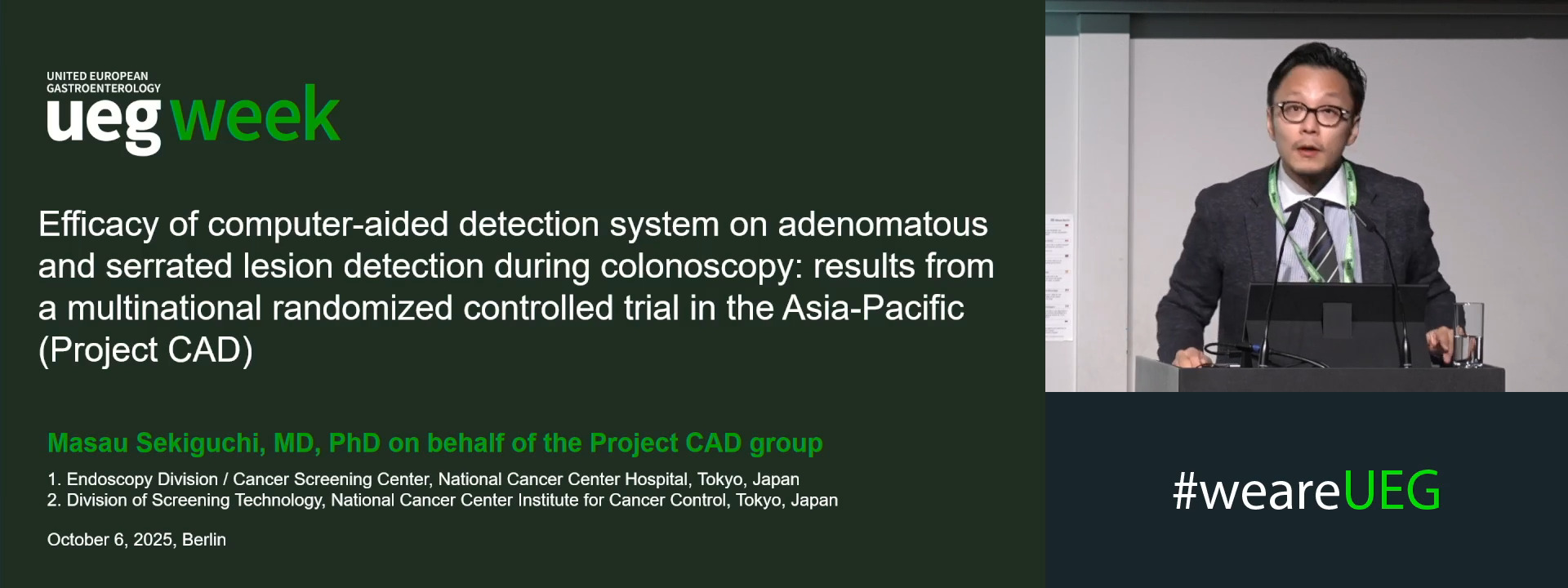 UNITED EUROPEAN GASTROENTEROLOGY
ueg week

Efficacy of computer-aided detection system on adenomatous and serrated lesion detection during colonoscopy: results from a multinational randomized controlled trial in the Asia-Pacific (Project CAD)

Masau Sekiguchi, MD, PhD on behalf of the Project CAD group

1. Endoscopy Division / Cancer Screening Center, National Cancer Center Hospital, Tokyo, Japan
2. Division of Screening Technology, National Cancer Center Institute for Cancer Control, Tokyo, Japan

October 6, 2025, Berlin

#weareUEG